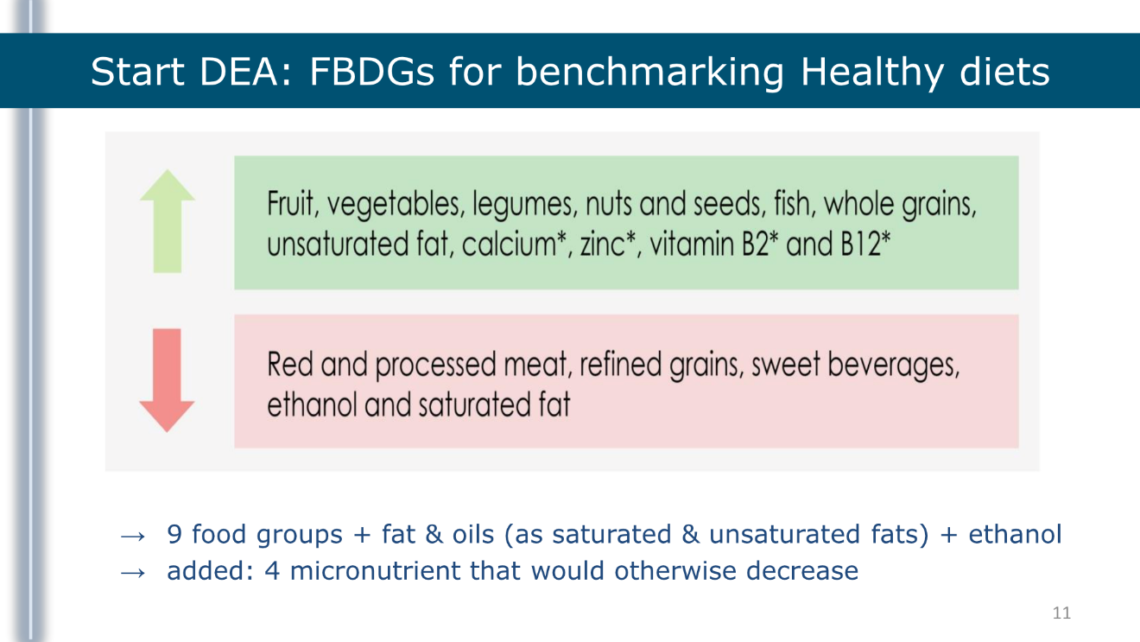 Start DEA: FBDGs for benchmarking Healthy diets

Fruit, vegetables, legumes, nuts and seeds, fish, whole grains, unsaturated fat, calcium*, zinc*, vitamin B2* and B12*

Red and processed meat, refined grains, sweet beverages, ethanol and saturated fat

→ 9 food groups + fat & oils (as saturated & unsaturated fats) + ethanol
→ added: 4 micronutrient that would otherwise decrease

11